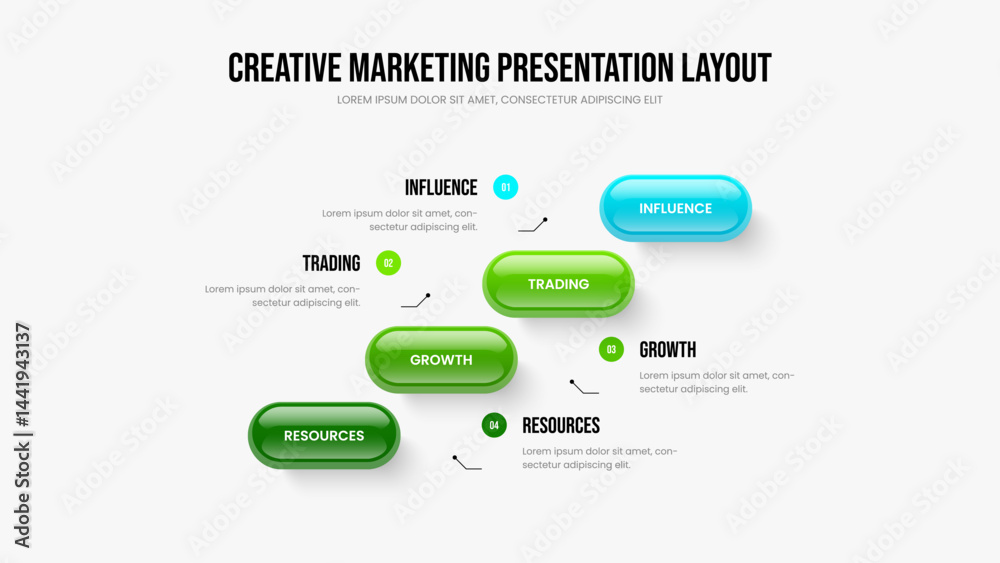 CREATIVE MARKETING PRESENTATION LAYOUT
LOREM IPSUM DOLOR SIT AMET, CONSECTETUR ADIPISCING ELIT

INFLUENCE 01
Lorem ipsum dolor sit amet, consectetur adipiscing elit.

INFLUENCE

TRADING 02
Lorem ipsum dolor sit amet, consectetur adipiscing elit.

TRADING

GROWTH

03 GROWTH
Lorem ipsum dolor sit amet, consectetur adipiscing elit.

RESOURCES

04 RESOURCES
Lorem ipsum dolor sit amet, consectetur adipiscing elit.

Adobe Stock | #1441943137